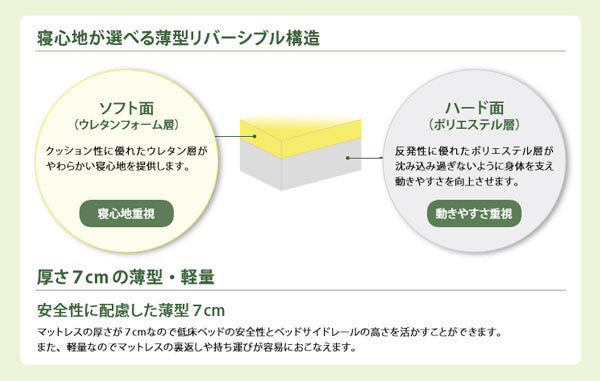 寝心地が選べる薄型リバーシブル構造

ソフト面
（ウレタンフォーム層）

クッション性に優れたウレタン層がやわらかい寝心地を提供します。

寝心地重視

ハード面
（ポリエステル層）

反発性に優れたポリエステル層が沈み込み過ぎないように身体を支え動きやすさを向上させます。

動きやすさ重視

厚さ７cmの薄型・軽量

安全性に配慮した薄型７cm

マットレスの厚さが７cmなので低床ベッドの安全性とベッドサイドレールの高さを活かすことができます。
また、軽量なのでマットレスの裏返しや持ち運びが容易におこなえます。